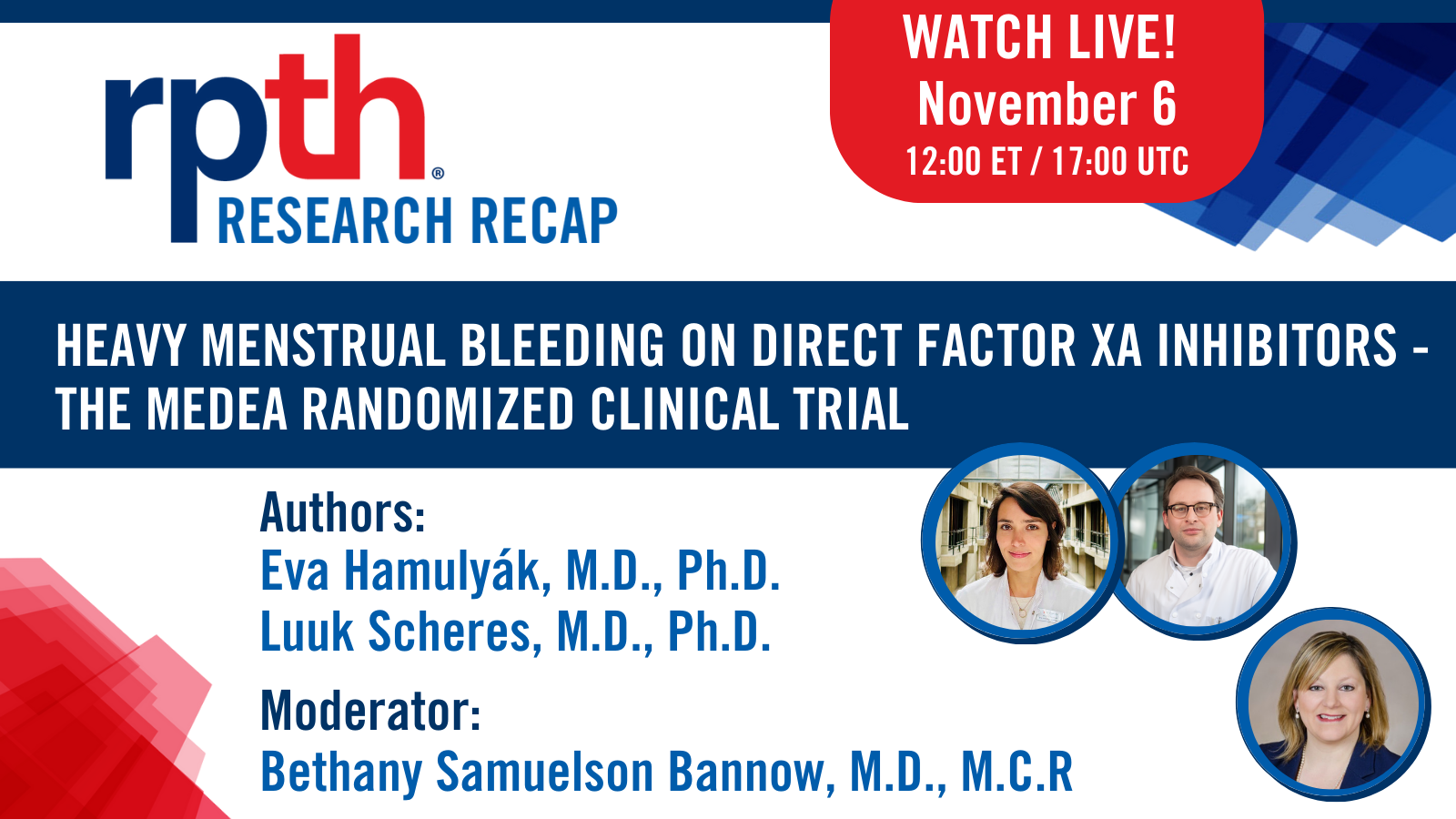 rpth®
RESEARCH RECAP

WATCH LIVE!
November 6
12:00 ET / 17:00 UTC

HEAVY MENSTRUAL BLEEDING ON DIRECT FACTOR XA INHIBITORS - THE MEDEA RANDOMIZED CLINICAL TRIAL

Authors:
Eva Hamulyák, M.D., Ph.D.
Luuk Scheres, M.D., Ph.D.

Moderator:
Bethany Samuelson Bannow, M.D., M.C.R